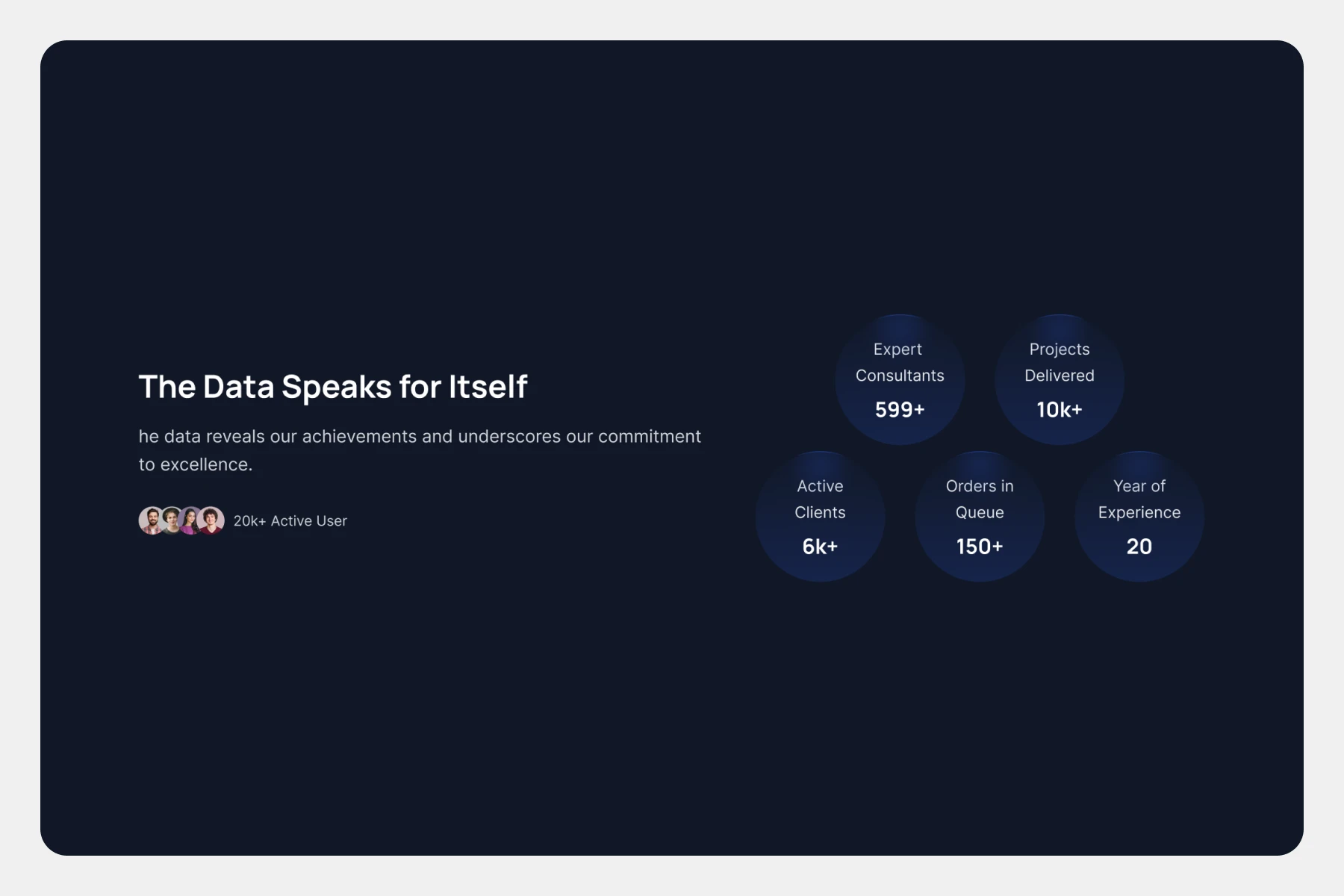 The Data Speaks for Itself

he data reveals our achievements and underscores our commitment to excellence.

20k+ Active User

Expert Consultants
599+

Projects Delivered
10k+

Active Clients
6k+

Orders in Queue
150+

Year of Experience
20